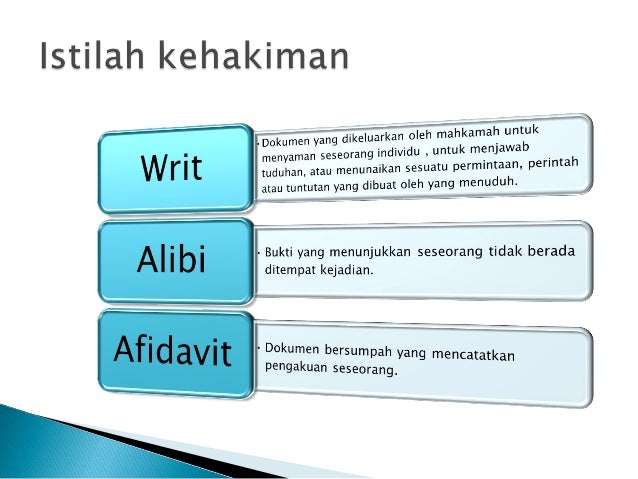 Istilah kehakiman

Writ

• Dokumen yang dikeluarkan oleh mahkamah untuk menyaman seseorang individu , untuk menjawab tuduhan, atau menunaikan sesuatu permintaan, perintah atau tuntutan yang dibuat oleh yang menuduh.

Alibi

• Bukti yang menunjukkan seseorang tidak berada ditempat kejadian.

Afidavit

• Dokumen bersumpah yang mencatatkan pengakuan seseorang.